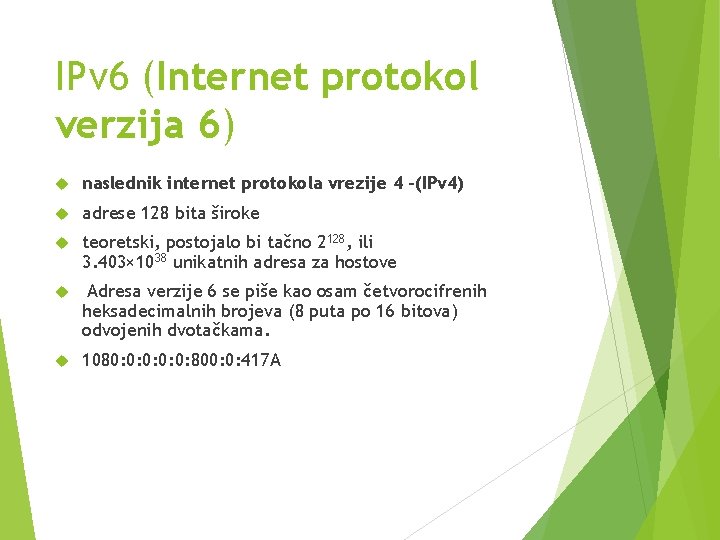 IPv6 (Internet protokol verzija 6)

naslednik internet protokola vrezije 4 -(IPv4)

adrese 128 bita široke

teoretski, postojalo bi tačno $2^{128}$, ili $3.403 \times 10^{38}$ unikatnih adresa za hostove

Adresa verzije 6 se piše kao osam četvorocifrenih heksadecimalnih brojeva (8 puta po 16 bitova) odvojenih dvotačkama.

1080:0:0:0:0:800:0:417A